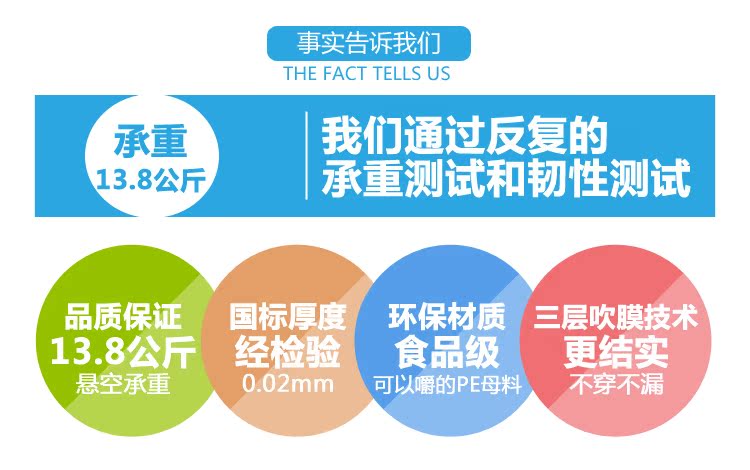 事实告诉我们
THE FACT TELLS US

承重
13.8公斤

我们通过反复的
承重测试和韧性测试

品质保证
13.8公斤
悬空承重

国标厚度
经检验
0.02mm

环保材质
食品级
可以嚼的PE母料

三层吹膜技术
更结实
不穿不漏